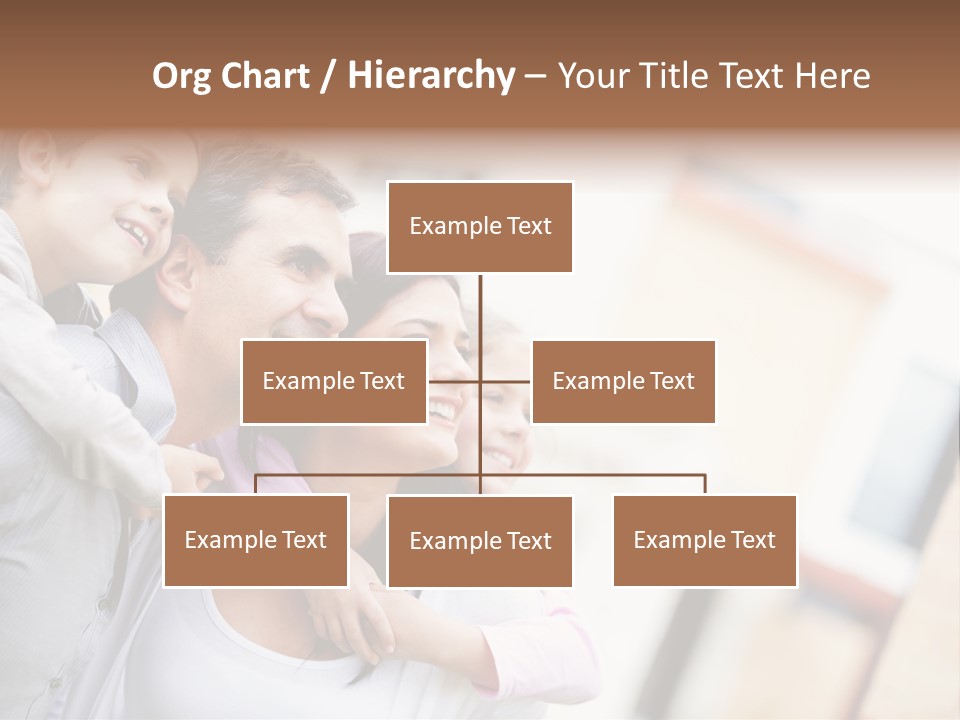 Org Chart / Hierarchy – Your Title Text Here

Example Text

Example Text

Example Text

Example Text

Example Text

Example Text